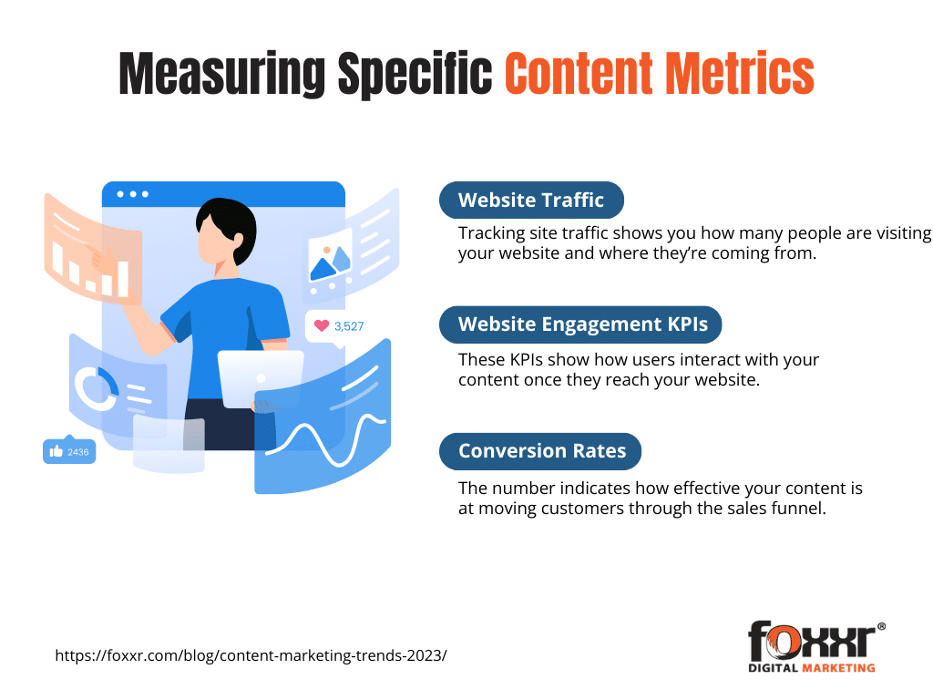 Measuring Specific Content Metrics

3,527

2436

Website Traffic

Tracking site traffic shows you how many people are visiting your website and where they're coming from.

Website Engagement KPIs

These KPIs show how users interact with your content once they reach your website.

Conversion Rates

The number indicates how effective your content is at moving customers through the sales funnel.

https://foxxr.com/blog/content-marketing-trends-2023/

foxxr®
DIGITAL MARKETING